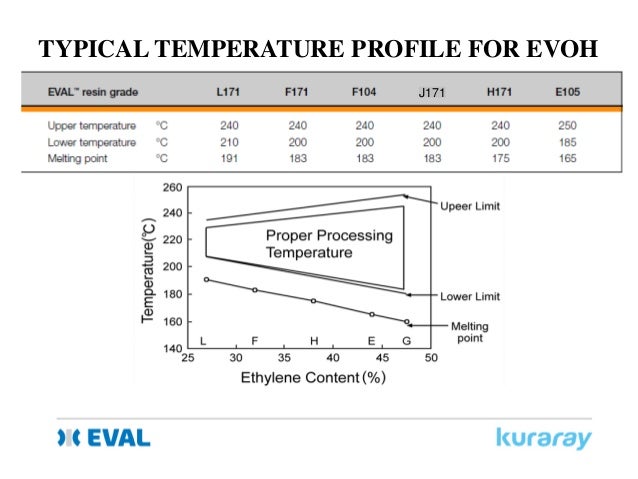 TYPICAL TEMPERATURE PROFILE FOR EVOH

| EVAL™ resin grade | | L171 | F171 | F104 | J171 | H171 | E105 |
|---|---|---|---|---|---|---|---|
| Upper temperature | °C | 240 | 240 | 240 | 240 | 240 | 250 |
| Lower temperature | °C | 210 | 200 | 200 | 200 | 200 | 185 |
| Melting point | °C | 191 | 183 | 183 | 183 | 175 | 165 |

260
240
220
200
180
160
140
Temperature(°C)
Proper Processing Temperature
Upeer Limit
Lower Limit
Melting point
L F H E G
25 30 35 40 45 50
Ethylene Content (%)

EVAL
kuraray